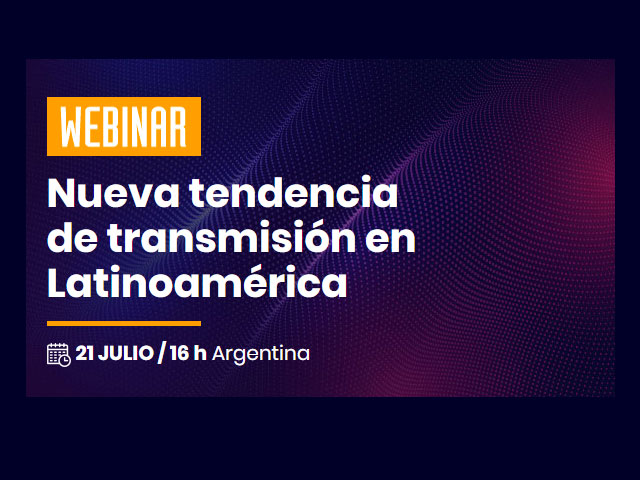 WEBINAR

Nueva tendencia de transmisión en Latinoamérica

21 JULIO / 16 h Argentina